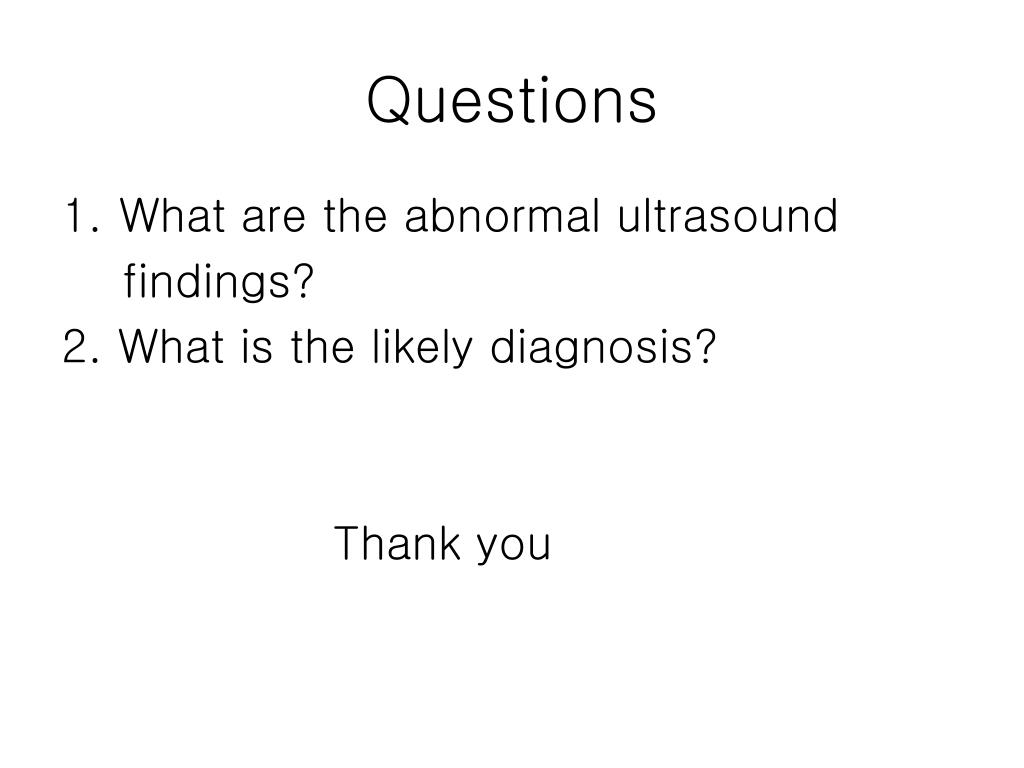 Questions

1. What are the abnormal ultrasound findings?
2. What is the likely diagnosis?

Thank you